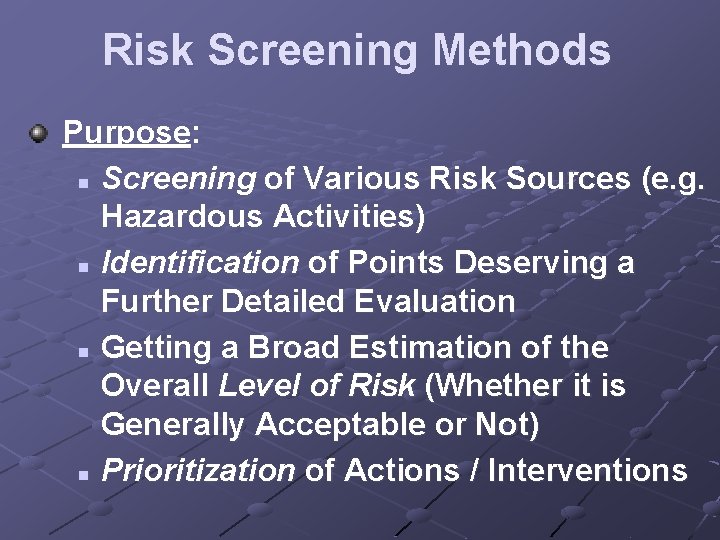 Risk Screening Methods

Purpose:

Screening of Various Risk Sources (e.g. Hazardous Activities)

Identification of Points Deserving a Further Detailed Evaluation

Getting a Broad Estimation of the Overall Level of Risk (Whether it is Generally Acceptable or Not)

Prioritization of Actions / Interventions